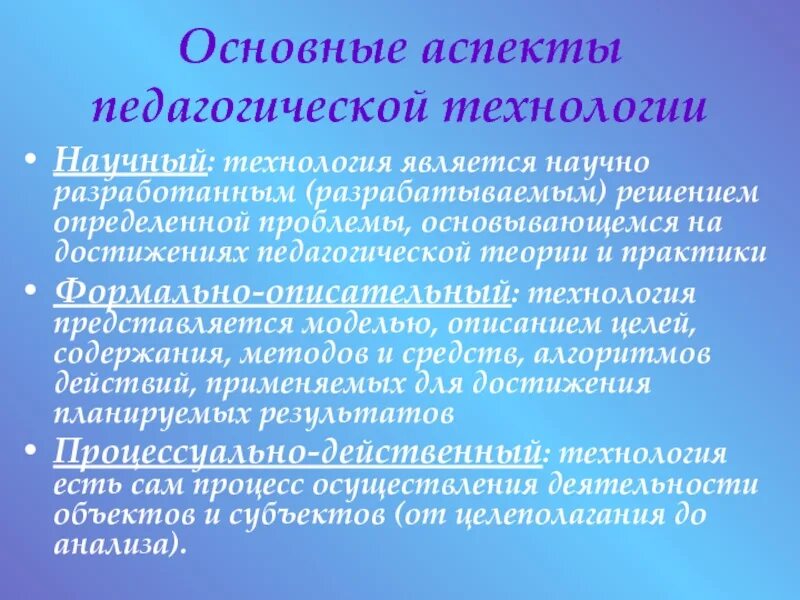 Основные аспекты педагогической технологии

• Научный: технология является научно разработанным (разрабатываемым) решением определенной проблемы, основывающемся на достижениях педагогической теории и практики

• Формально-описательный: технология представляется моделью, описанием целей, содержания, методов и средств, алгоритмов действий, применяемых для достижения планируемых результатов

• Процессуально-действенный: технология есть сам процесс осуществления деятельности объектов и субъектов (от целеполагания до анализа).